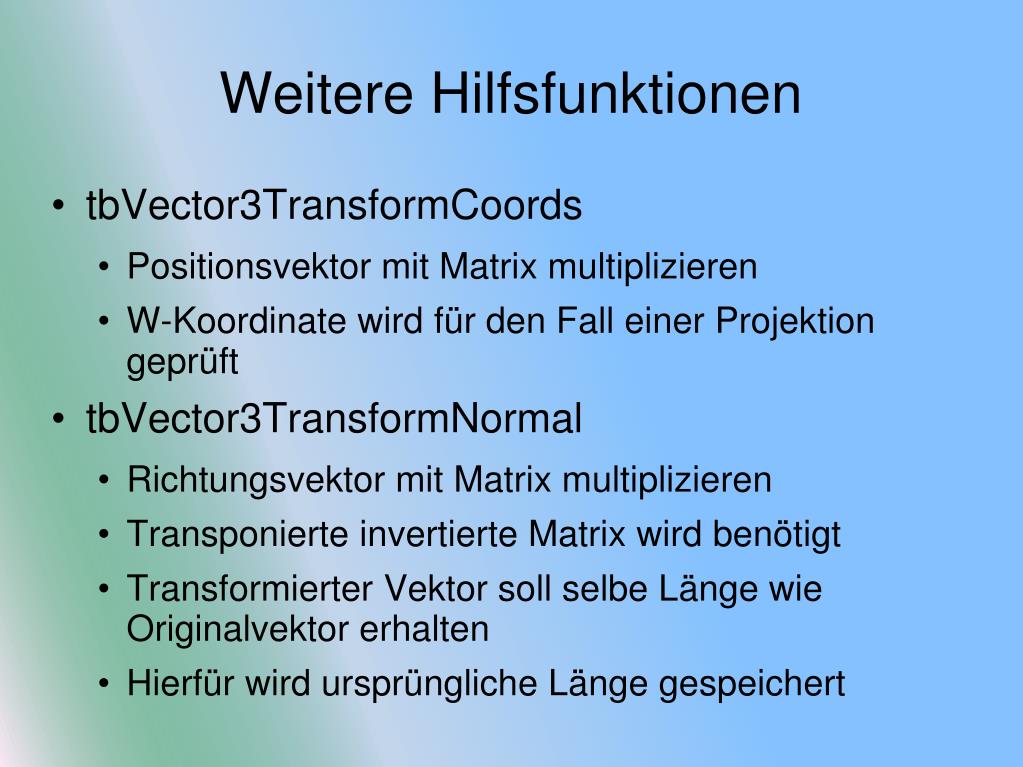 Weitere Hilfsfunktionen

• tbVector3TransformCoords
  • Positionsvektor mit Matrix multiplizieren
  • W-Koordinate wird für den Fall einer Projektion geprüft
• tbVector3TransformNormal
  • Richtungsvektor mit Matrix multiplizieren
  • Transponierte invertierte Matrix wird benötigt
  • Transformierter Vektor soll selbe Länge wie Originalvektor erhalten
  • Hierfür wird ursprüngliche Länge gespeichert